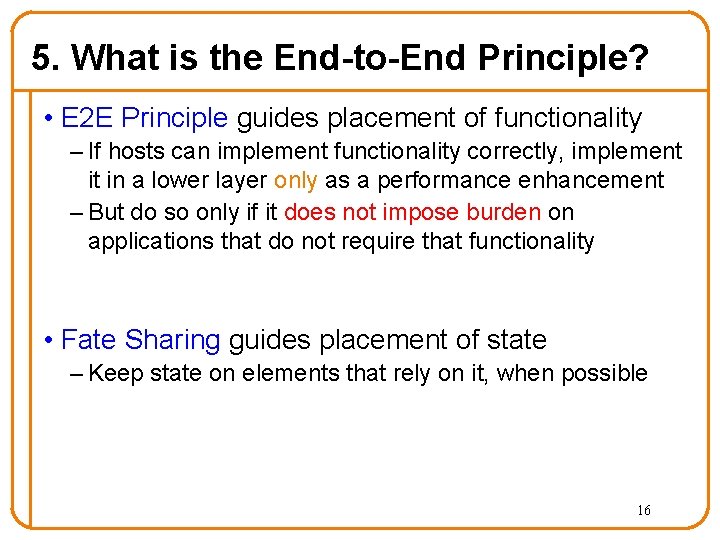 5. What is the End-to-End Principle?

• E2E Principle guides placement of functionality

– If hosts can implement functionality correctly, implement it in a lower layer only as a performance enhancement

– But do so only if it does not impose burden on applications that do not require that functionality

• Fate Sharing guides placement of state

– Keep state on elements that rely on it, when possible

16